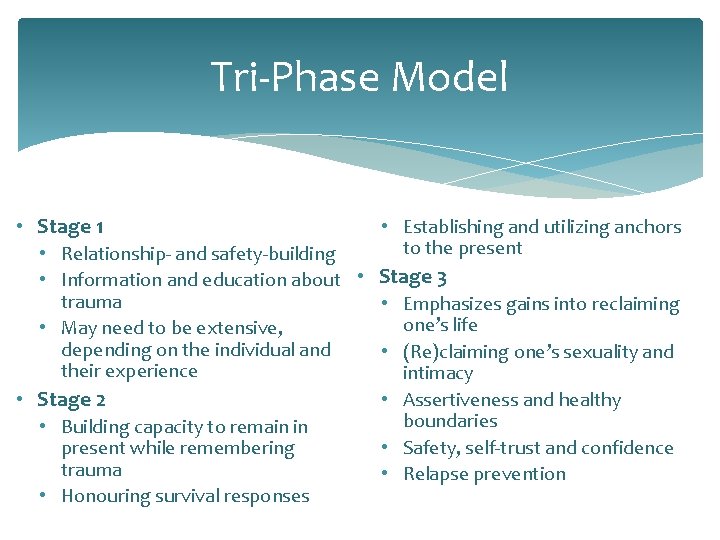 Tri-Phase Model

• Stage 1
  • Relationship- and safety-building
  • Information and education about trauma
  • May need to be extensive, depending on the individual and their experience
• Stage 2
  • Building capacity to remain in present while remembering trauma
  • Honouring survival responses
  • Establishing and utilizing anchors to the present
• Stage 3
  • Emphasizes gains into reclaiming one's life
  • (Re)claiming one's sexuality and intimacy
  • Assertiveness and healthy boundaries
  • Safety, self-trust and confidence
  • Relapse prevention